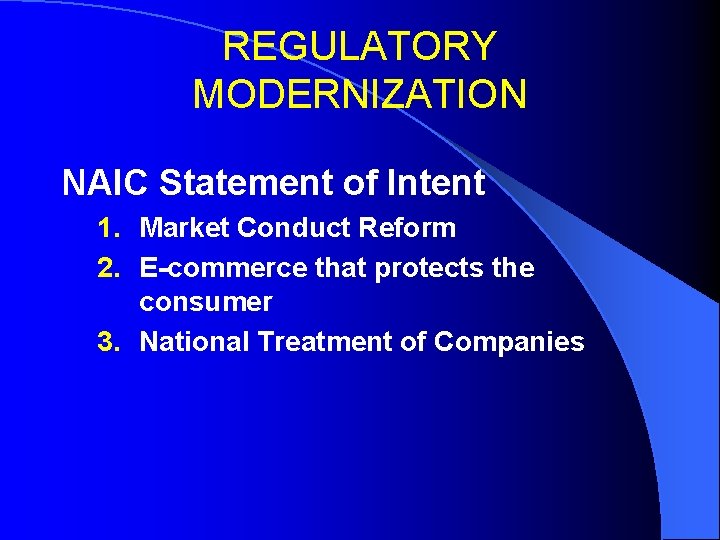 REGULATORY MODERNIZATION

NAIC Statement of Intent

1. Market Conduct Reform
2. E-commerce that protects the consumer
3. National Treatment of Companies